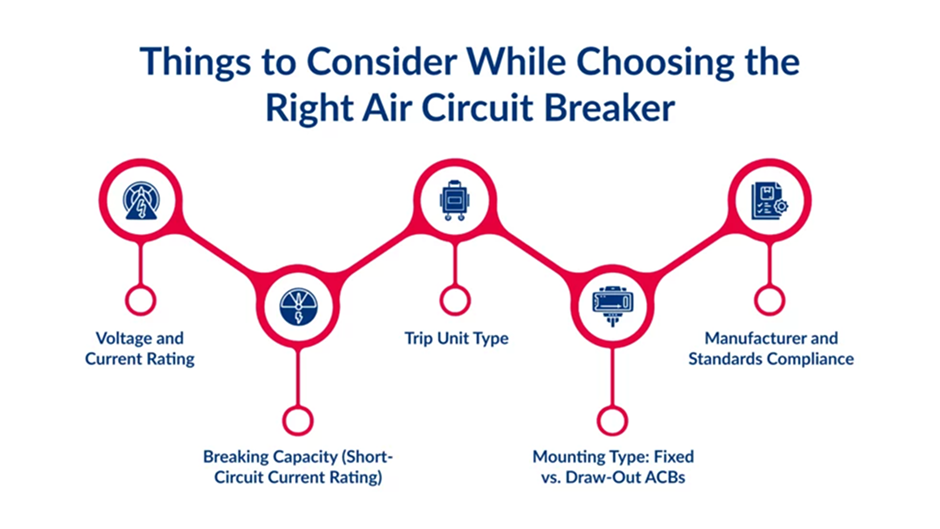 Things to Consider While Choosing the Right Air Circuit Breaker

Voltage and Current Rating

Breaking Capacity (Short-Circuit Current Rating)

Trip Unit Type

Mounting Type: Fixed vs. Draw-Out ACBs

Manufacturer and Standards Compliance